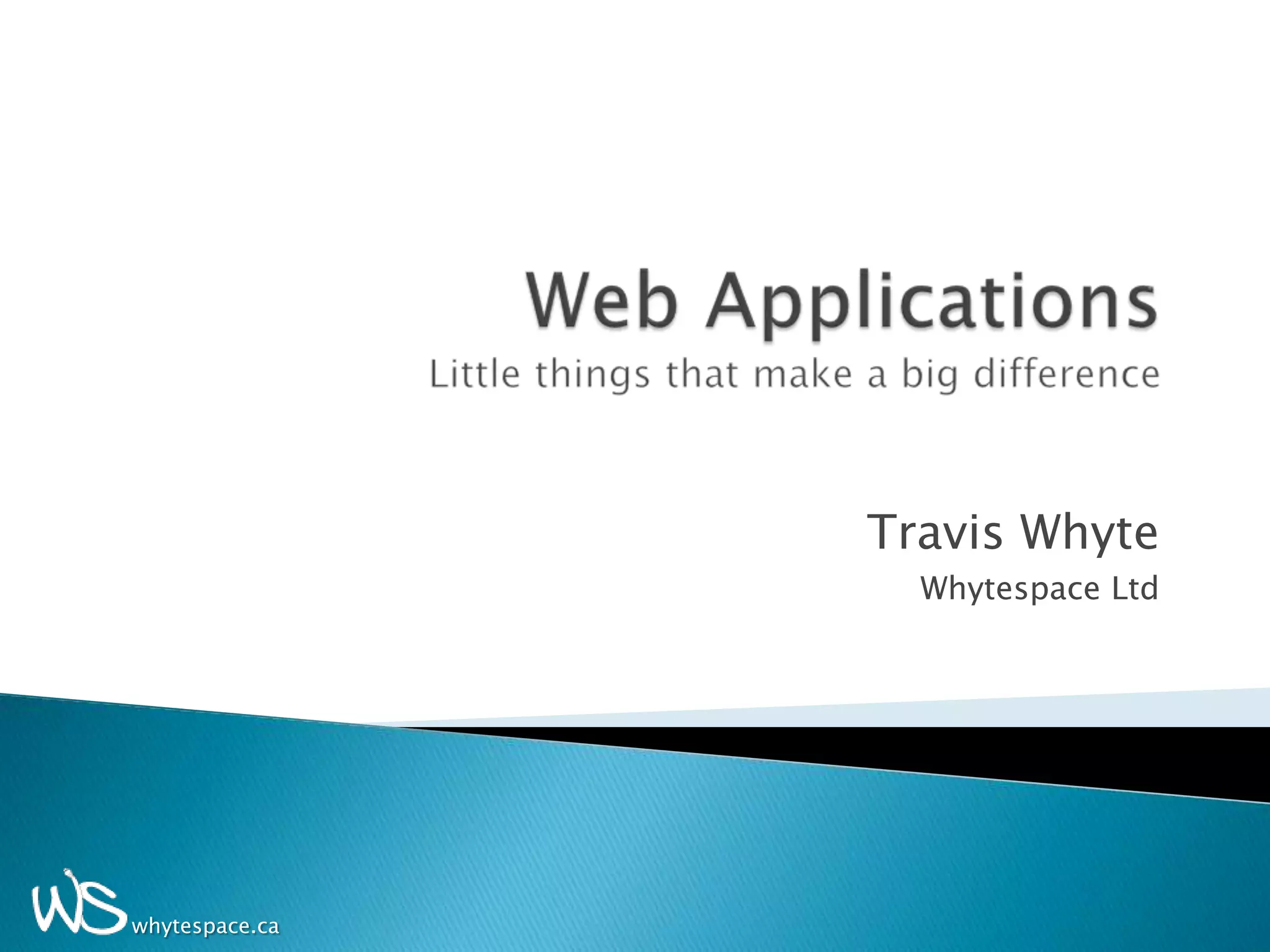 Web Applications
Little things that make a big difference

Travis Whyte
Whytespace Ltd

WS whytespace.ca